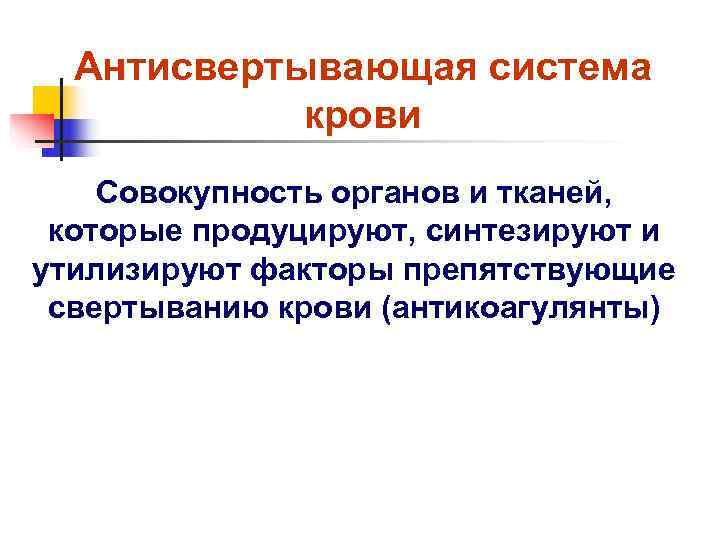 Антисвертывающая система крови

Совокупность органов и тканей, которые продуцируют, синтезируют и утилизируют факторы препятствующие свертыванию крови (антикоагулянты)